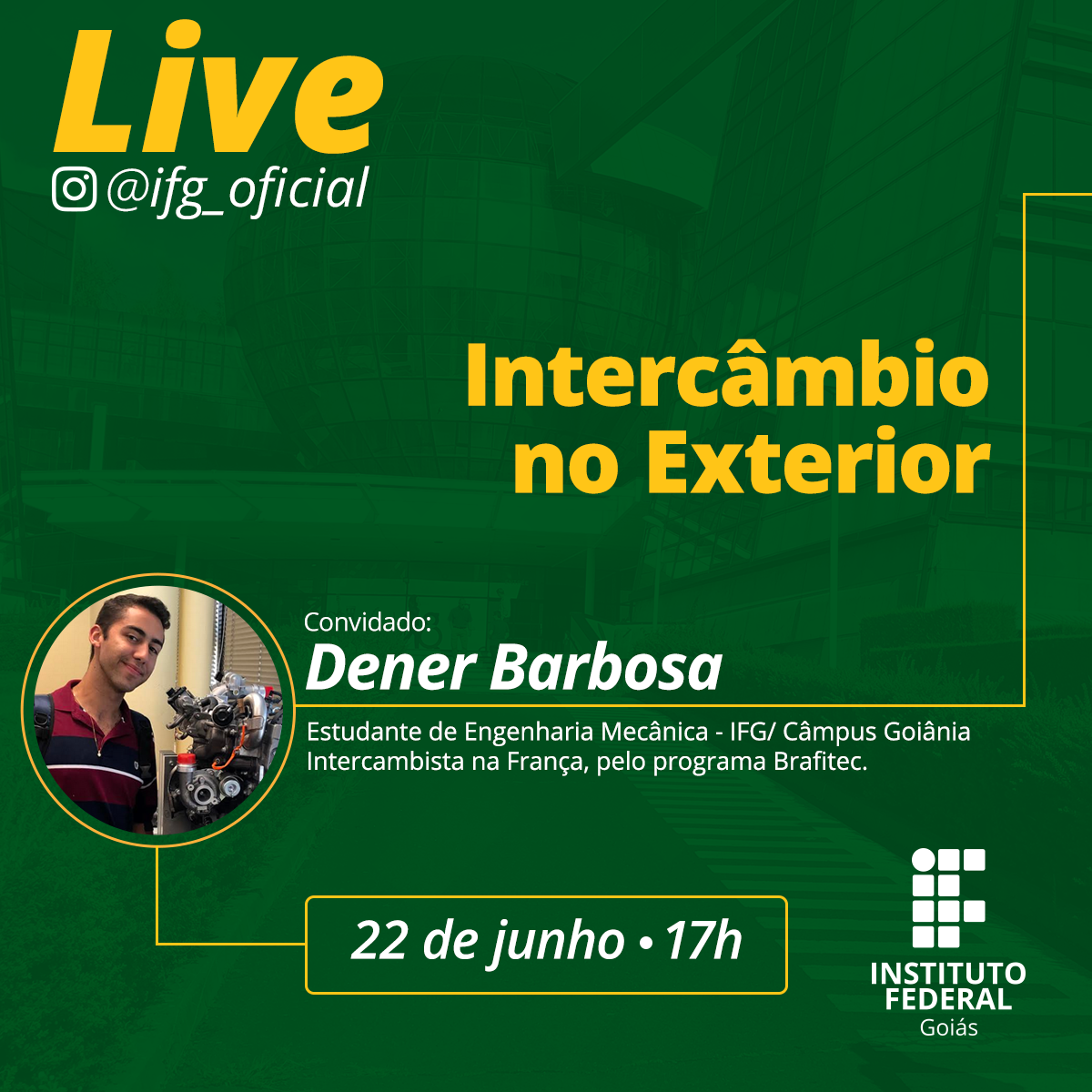 Live
@ifg_oficial

Intercâmbio no Exterior

Convidado:
Dener Barbosa

Estudante de Engenharia Mecânica - IFG/ Câmpus Goiânia
Intercambista na França, pelo programa Brafitec.

22 de junho • 17h

INSTITUTO FEDERAL
Goiás